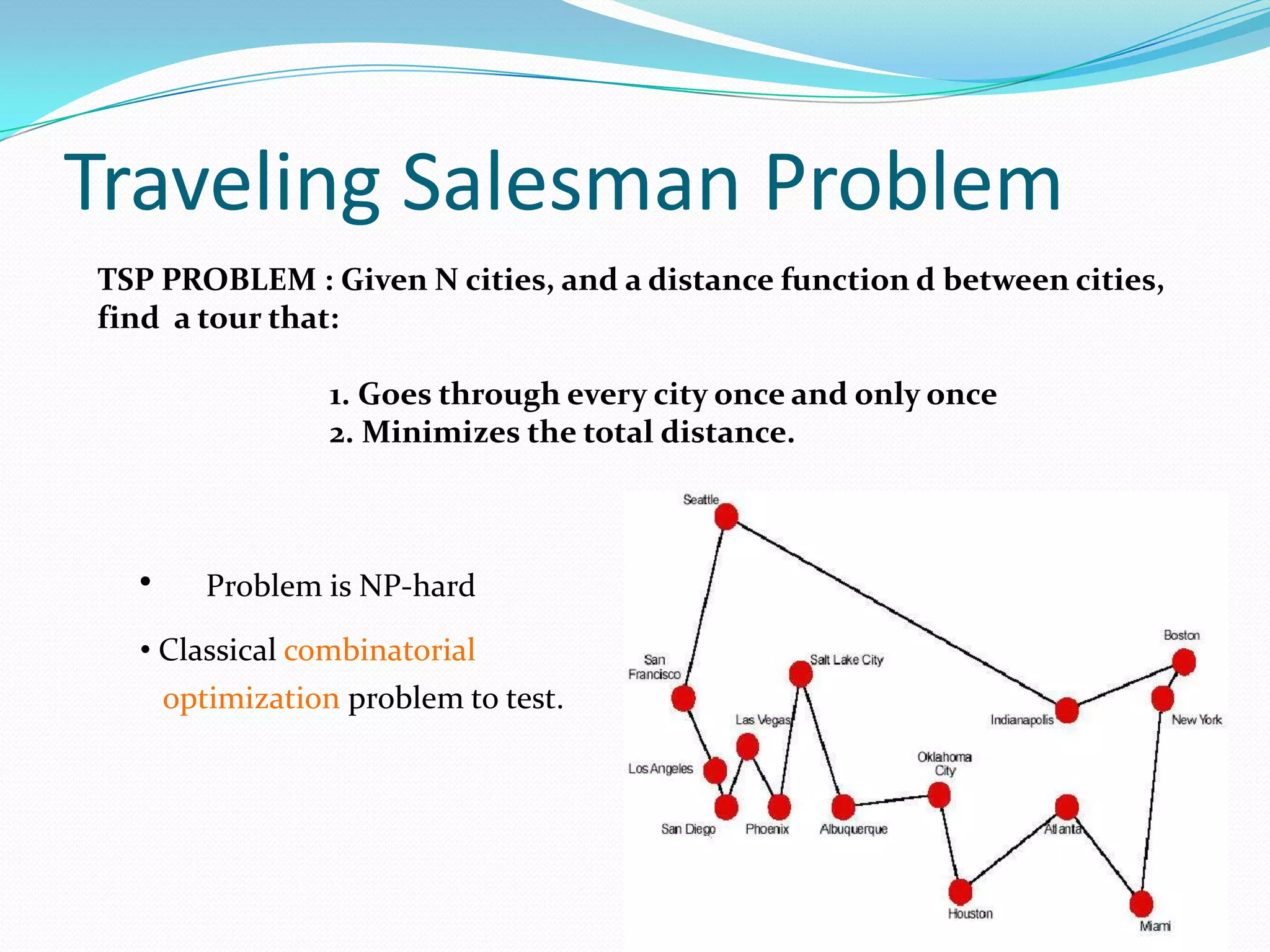 Traveling Salesman Problem

TSP PROBLEM : Given N cities, and a distance function d between cities, find a tour that:

1. Goes through every city once and only once
2. Minimizes the total distance.

• Problem is NP-hard

• Classical combinatorial optimization problem to test.

Seattle
San Francisco
Salt Lake City
Boston
Las Vegas
Indianapolis
New York
Los Angeles
Oklahoma City
San Diego
Phoenix
Albuquerque
Atlanta
Houston
Miami